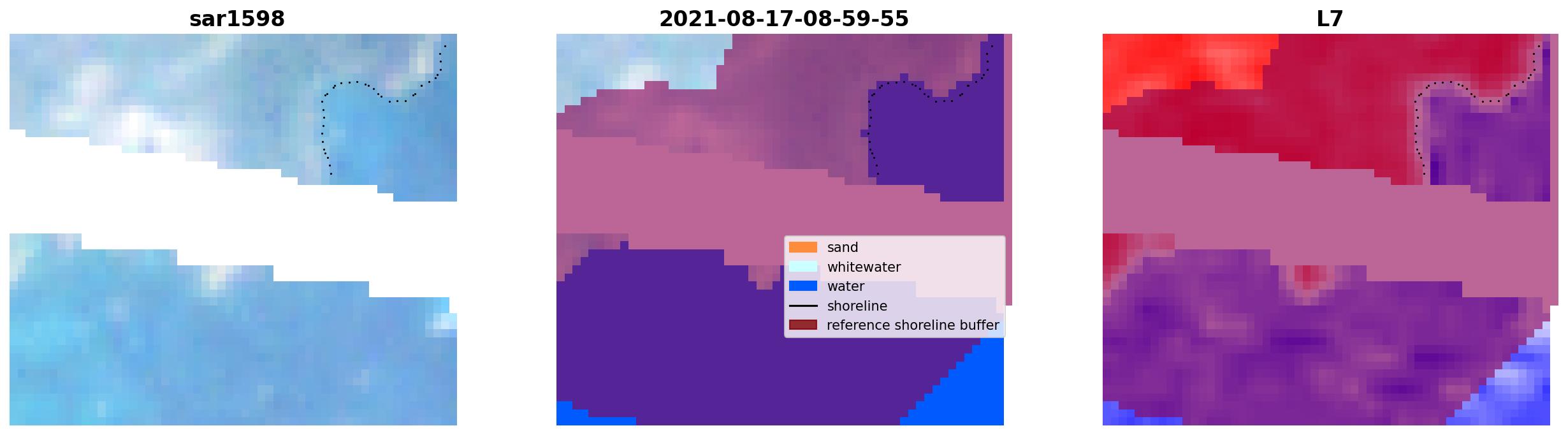 sar1598

2021-08-17-08-59-55

sand
whitewater
water
shoreline
reference shoreline buffer

L7